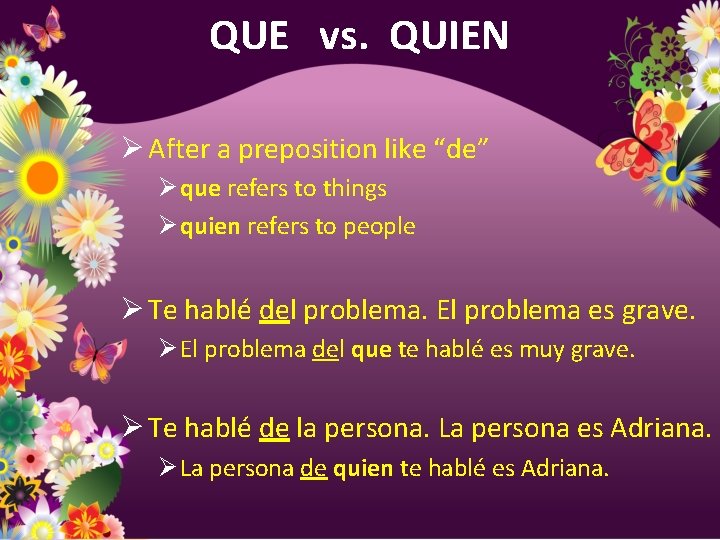 QUE vs. QUIEN

➢ After a preposition like "de"
➢ que refers to things
➢ quien refers to people

➢ Te hablé del problema. El problema es grave.
➢ El problema del que te hablé es muy grave.

➢ Te hablé de la persona. La persona es Adriana.
➢ La persona de quien te hablé es Adriana.